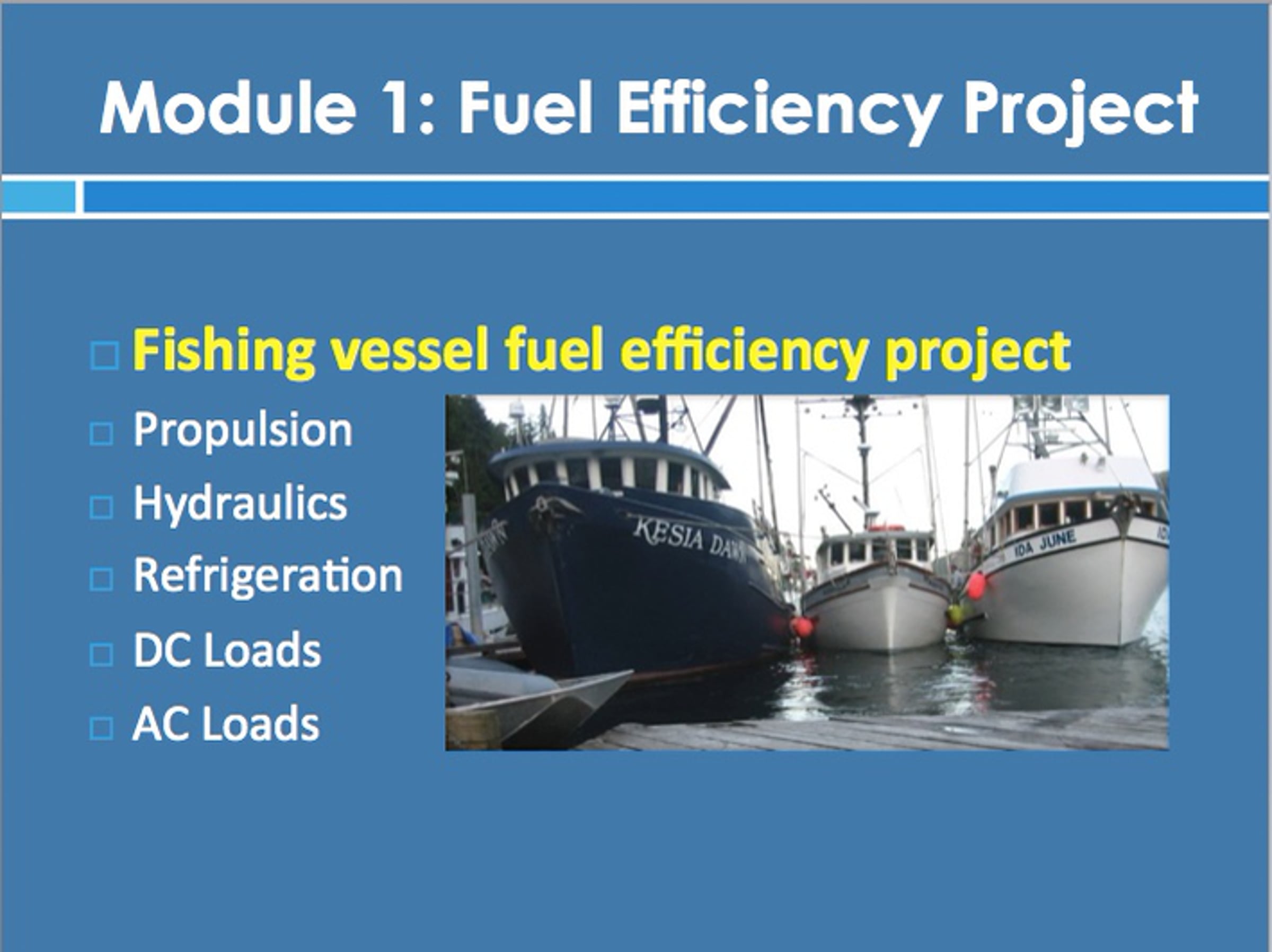 Module 1: Fuel Efficiency Project

Fishing vessel fuel efficiency project

Propulsion

Hydraulics

Refrigeration

DC Loads

AC Loads

KESIA DAWN

IDA JUNE